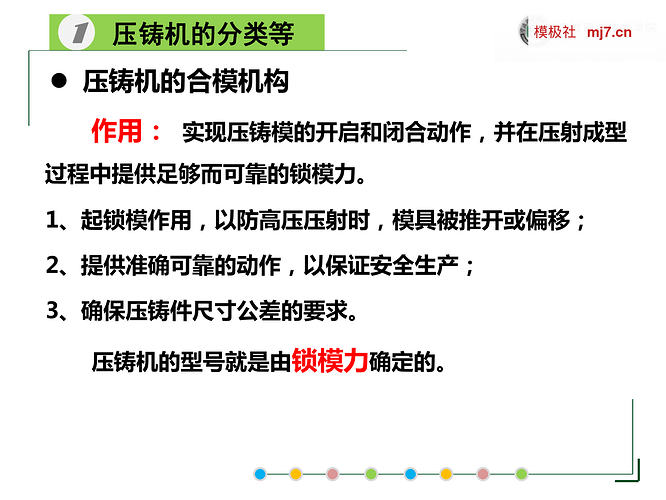 1 压铸机的分类等

模极社 mj7.cn

● 压铸机的合模机构

作用： 实现压铸模的开启和闭合动作，并在压射成型过程中提供足够而可靠的锁模力。

1、起锁模作用，以防高压压射时，模具被推开或偏移；

2、提供准确可靠的动作，以保证安全生产；

3、确保压铸件尺寸公差的要求。

压铸机的型号就是由锁模力确定的。